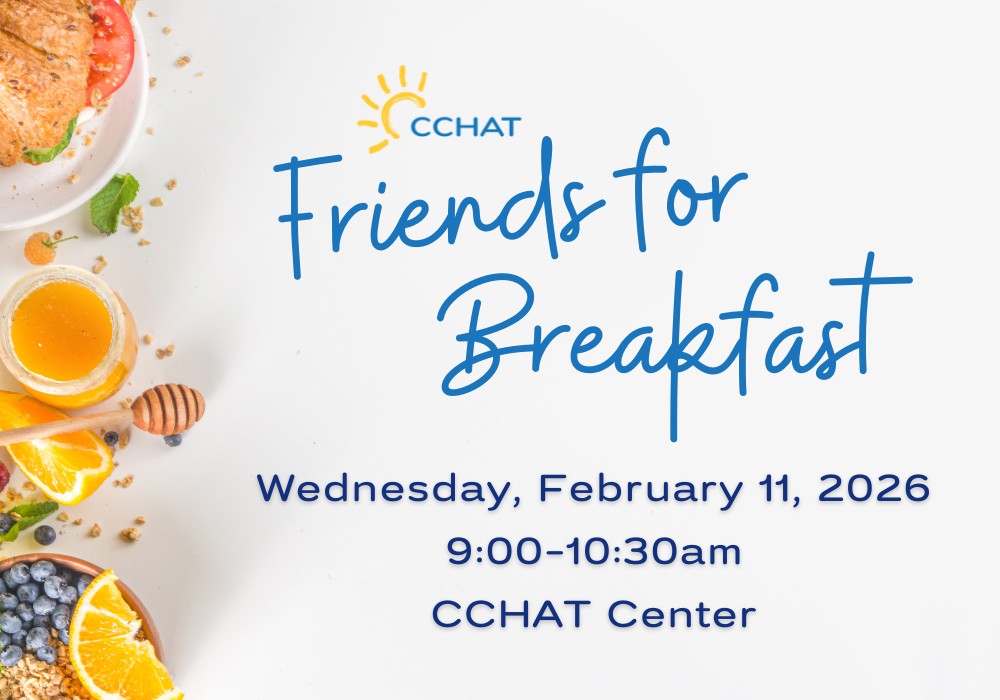 CCHAT

Friends for Breakfast

Wednesday, February 11, 2026
9:00-10:30am
CCHAT Center